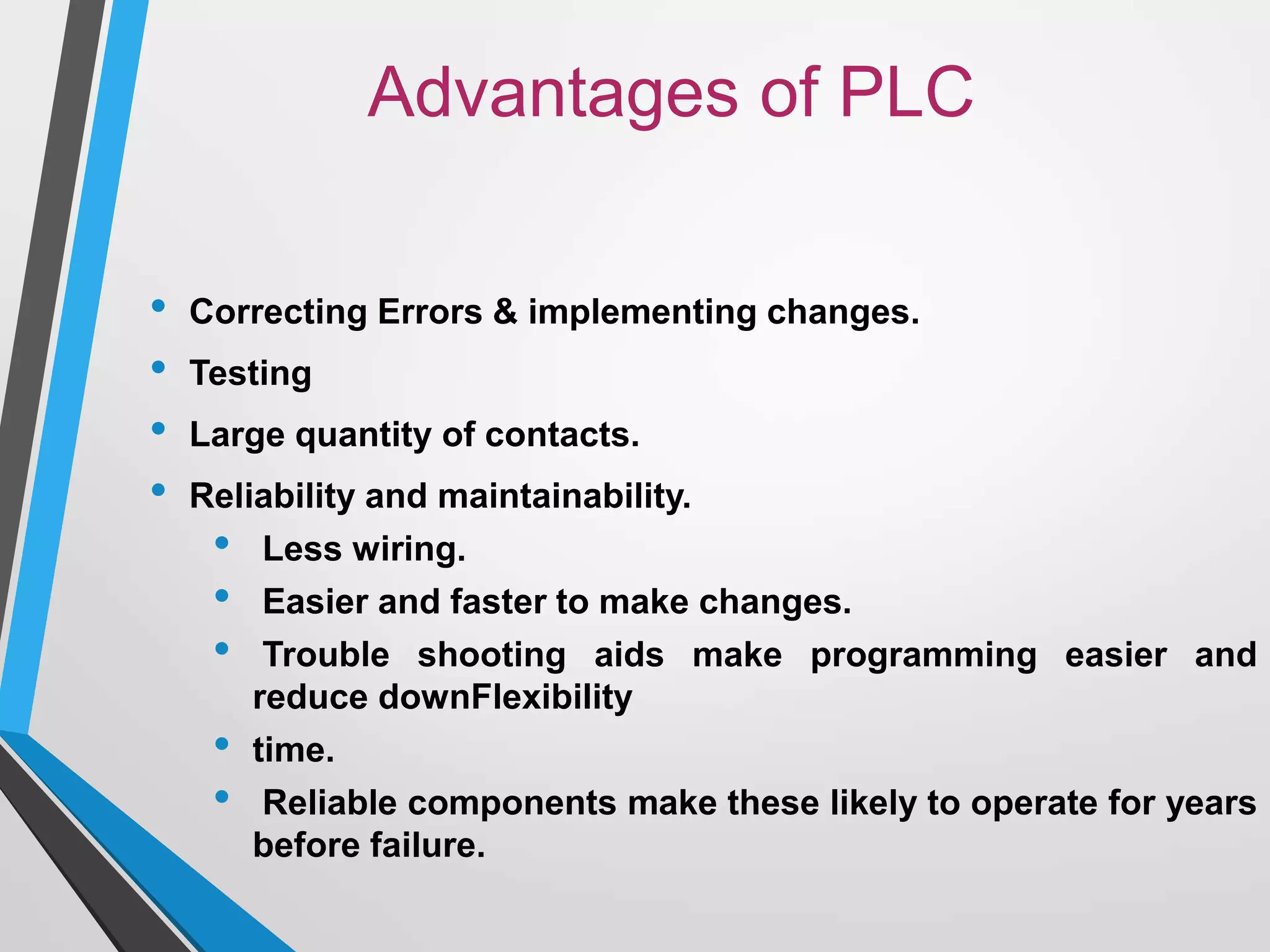 Advantages of PLC

• Correcting Errors & implementing changes.
• Testing
• Large quantity of contacts.
• Reliability and maintainability.
  • Less wiring.
  • Easier and faster to make changes.
  • Trouble shooting aids make programming easier and reduce downFlexibility
  • time.
  • Reliable components make these likely to operate for years before failure.